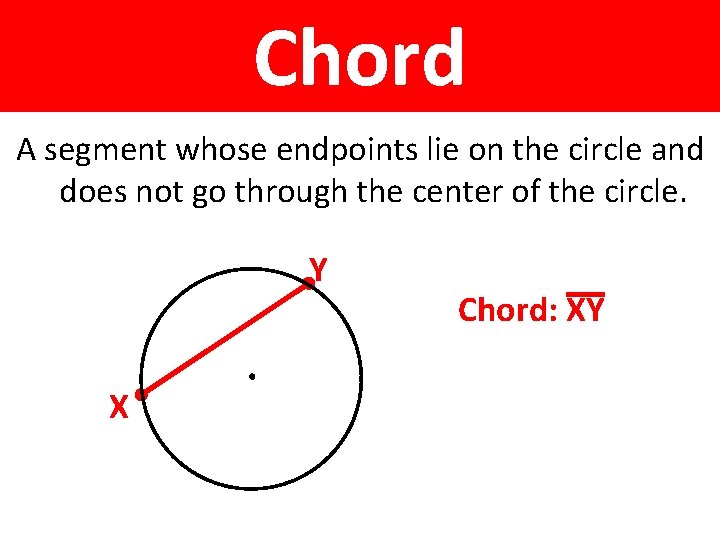 Chord

A segment whose endpoints lie on the circle and does not go through the center of the circle.

Y

X

Chord: $\overline{XY}$